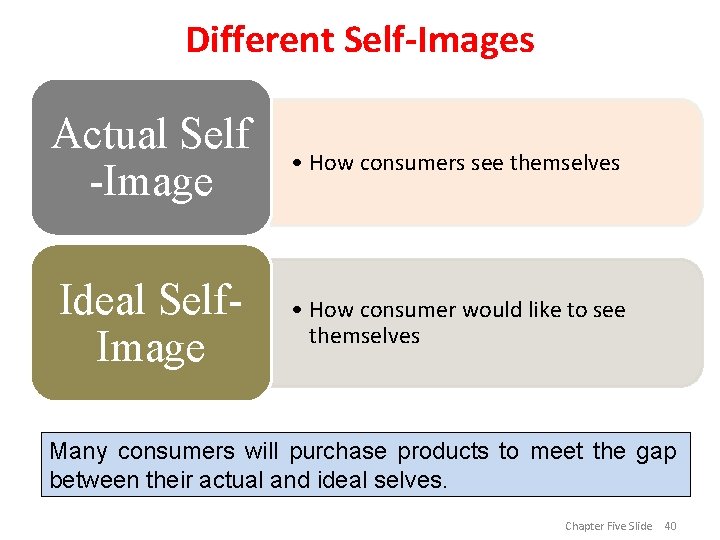 Different Self-Images

Actual Self -Image

• How consumers see themselves

Ideal Self-Image

• How consumer would like to see themselves

Many consumers will purchase products to meet the gap between their actual and ideal selves.

Chapter Five Slide 40